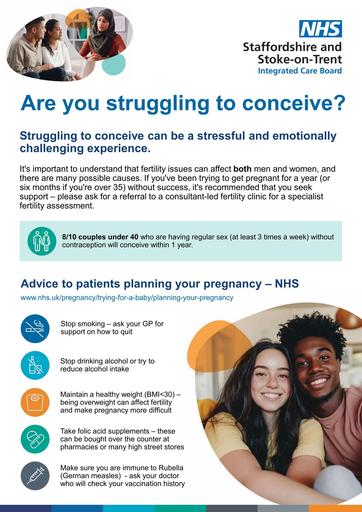 NHS
Staffordshire and Stoke-on-Trent
Integrated Care Board

Are you struggling to conceive?

Struggling to conceive can be a stressful and emotionally challenging experience.

It's important to understand that fertility issues can affect both men and women, and there are many possible causes. If you've been trying to get pregnant for a year (or six months if you're over 35) without success, it's recommended that you seek support – please ask for a referral to a consultant-led fertility clinic for a specialist fertility assessment.

8/10 couples under 40 who are having regular sex (at least 3 times a week) without contraception will conceive within 1 year.

Advice to patients planning your pregnancy – NHS

www.nhs.uk/pregnancy/trying-for-a-baby/planning-your-pregnancy

Stop smoking – ask your GP for support on how to quit

Stop drinking alcohol or try to reduce alcohol intake

Maintain a healthy weight (BMI<30) – being overweight can affect fertility and make pregnancy more difficult

Take folic acid supplements – these can be bought over the counter at pharmacies or many high street stores

Make sure you are immune to Rubella (German measles) - ask your doctor who will check your vaccination history